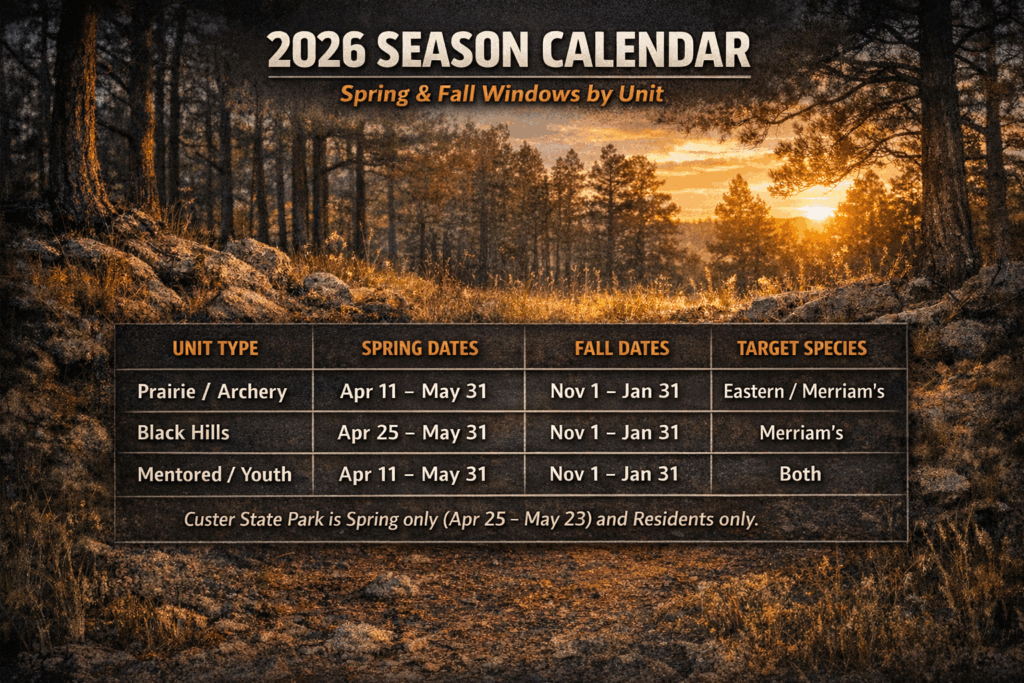 2026 SEASON CALENDAR

Spring & Fall Windows by Unit

| UNIT TYPE | SPRING DATES | FALL DATES | TARGET SPECIES |
|---|---|---|---|
| Prairie / Archery | Apr 11 – May 31 | Nov 1 – Jan 31 | Eastern / Merriam's |
| Black Hills | Apr 25 – May 31 | Nov 1 – Jan 31 | Merriam's |
| Mentored / Youth | Apr 11 – May 31 | Nov 1 – Jan 31 | Both |

Custer State Park is Spring only (Apr 25 – May 23) and Residents only.